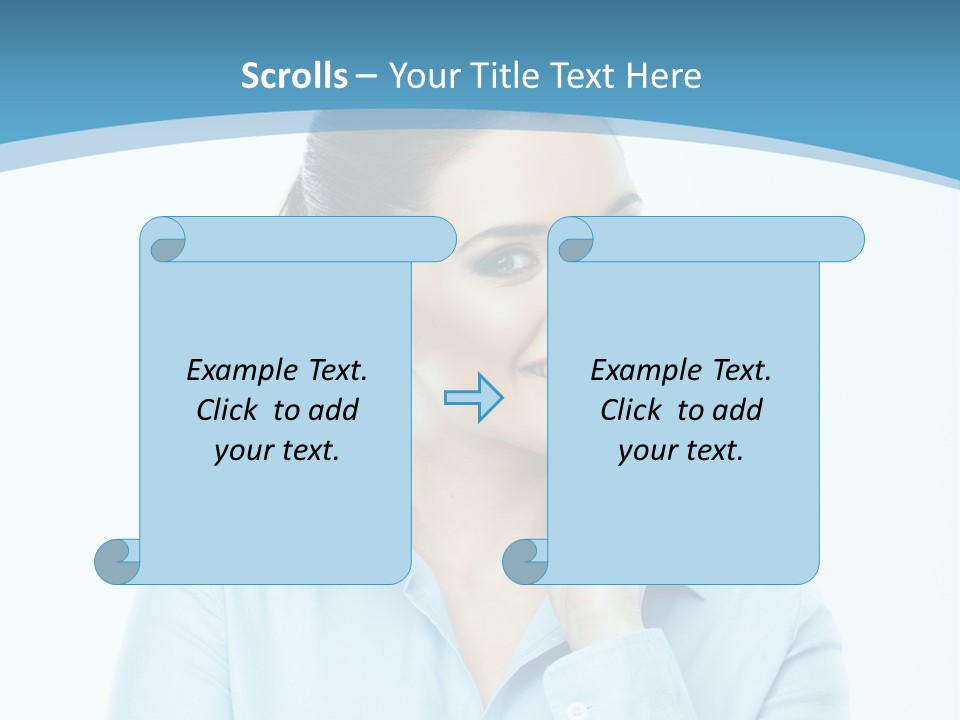 Scrolls – Your Title Text Here

Example Text. Click to add your text.

Example Text. Click to add your text.